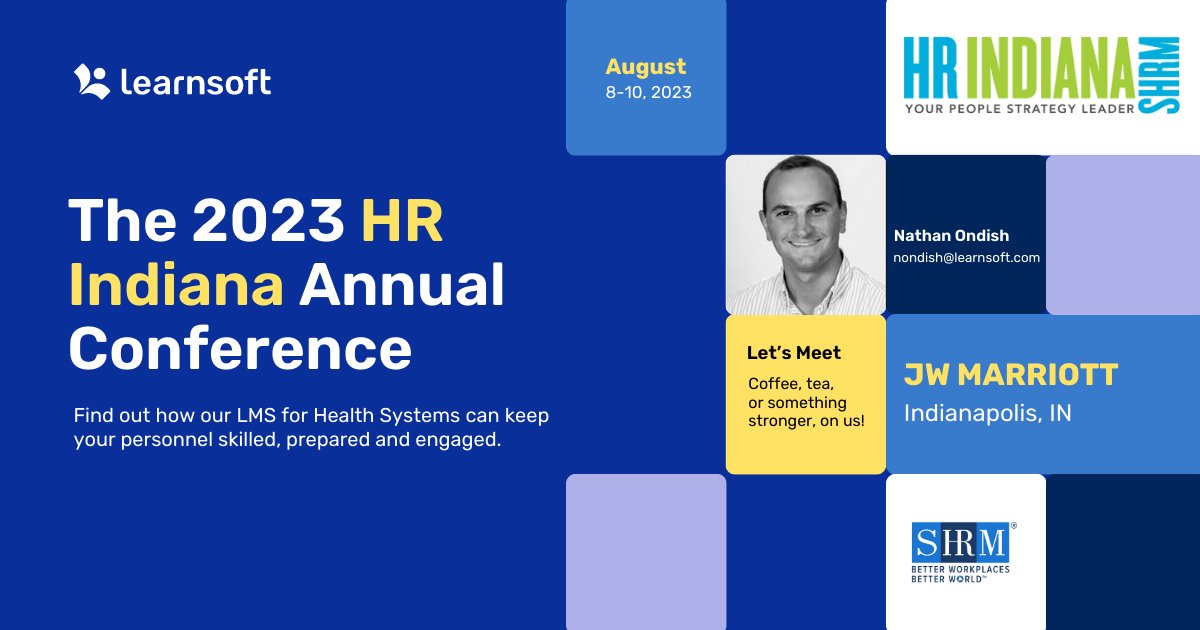 learnsoft

The 2023 HR Indiana Annual Conference

Find out how our LMS for Health Systems can keep your personnel skilled, prepared and engaged.

August
8-10, 2023

HR INDIANA SHRM
YOUR PEOPLE STRATEGY LEADER

Nathan Ondish
nondish@learnsoft.com

Let's Meet
Coffee, tea, or something stronger, on us!

JW MARRIOTT
Indianapolis, IN

SHRM®
BETTER WORKPLACES
BETTER WORLD™